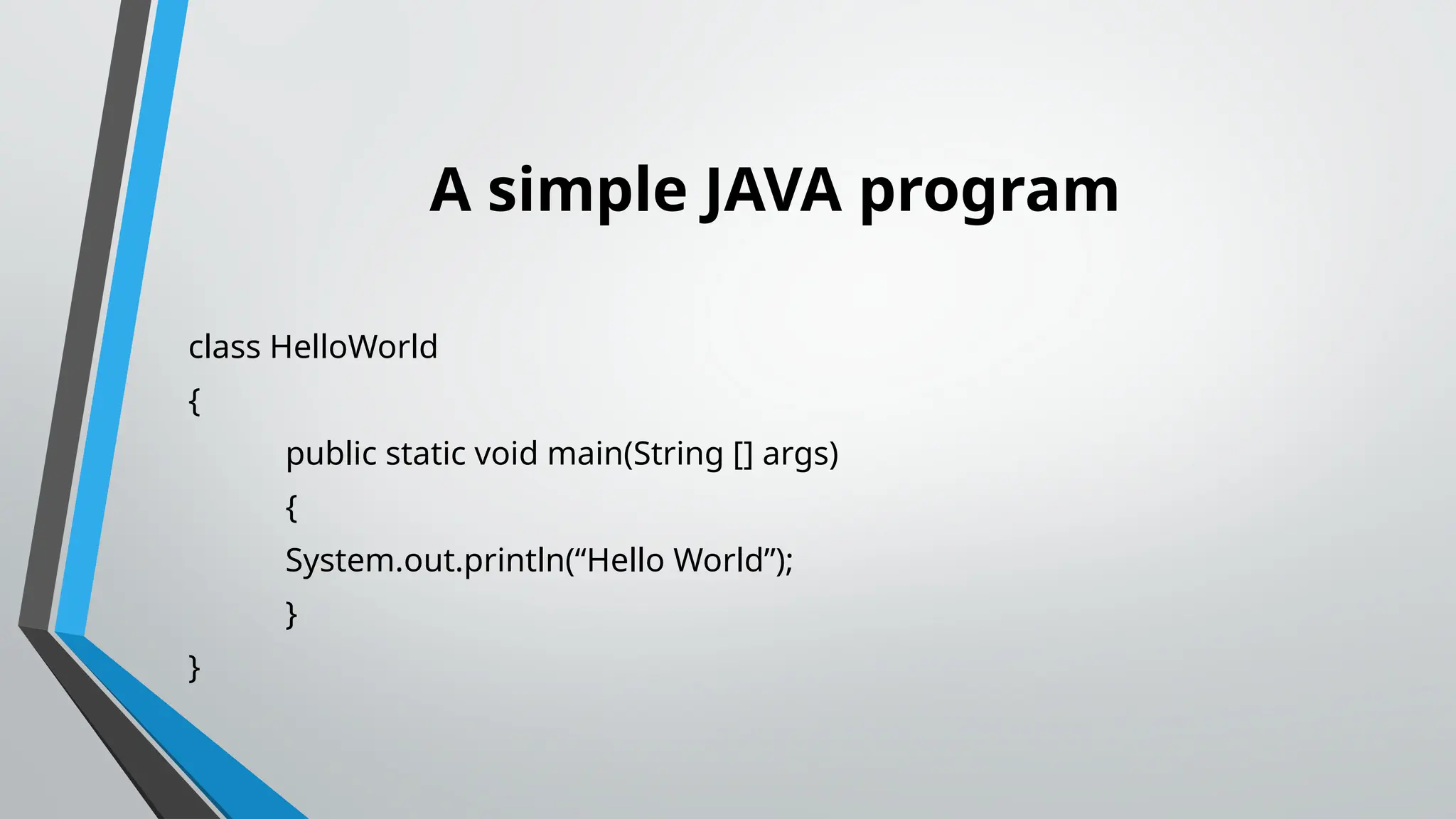 A simple JAVA program

class HelloWorld
{
public static void main(String [] args)
{
System.out.println(“Hello World”);
}
}